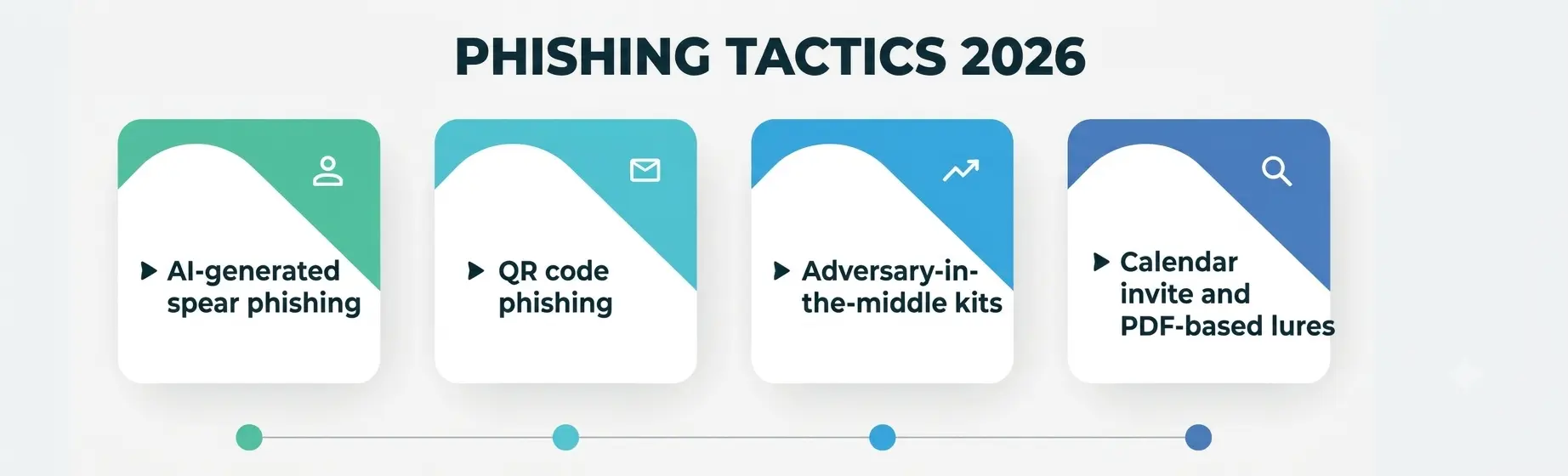 PHISHING TACTICS 2026

▶ AI-generated spear phishing

▶ QR code phishing

▶ Adversary-in-the-middle kits

▶ Calendar invite and PDF-based lures